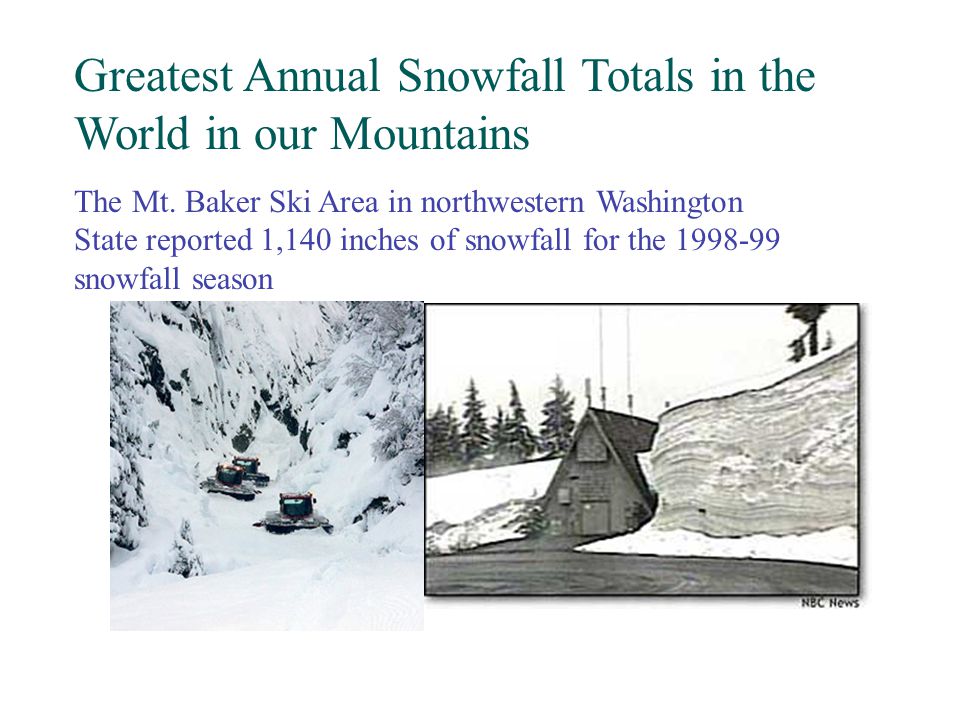 Greatest Annual Snowfall Totals in the World in our Mountains

The Mt. Baker Ski Area in northwestern Washington State reported 1,140 inches of snowfall for the 1998-99 snowfall season

NBC News